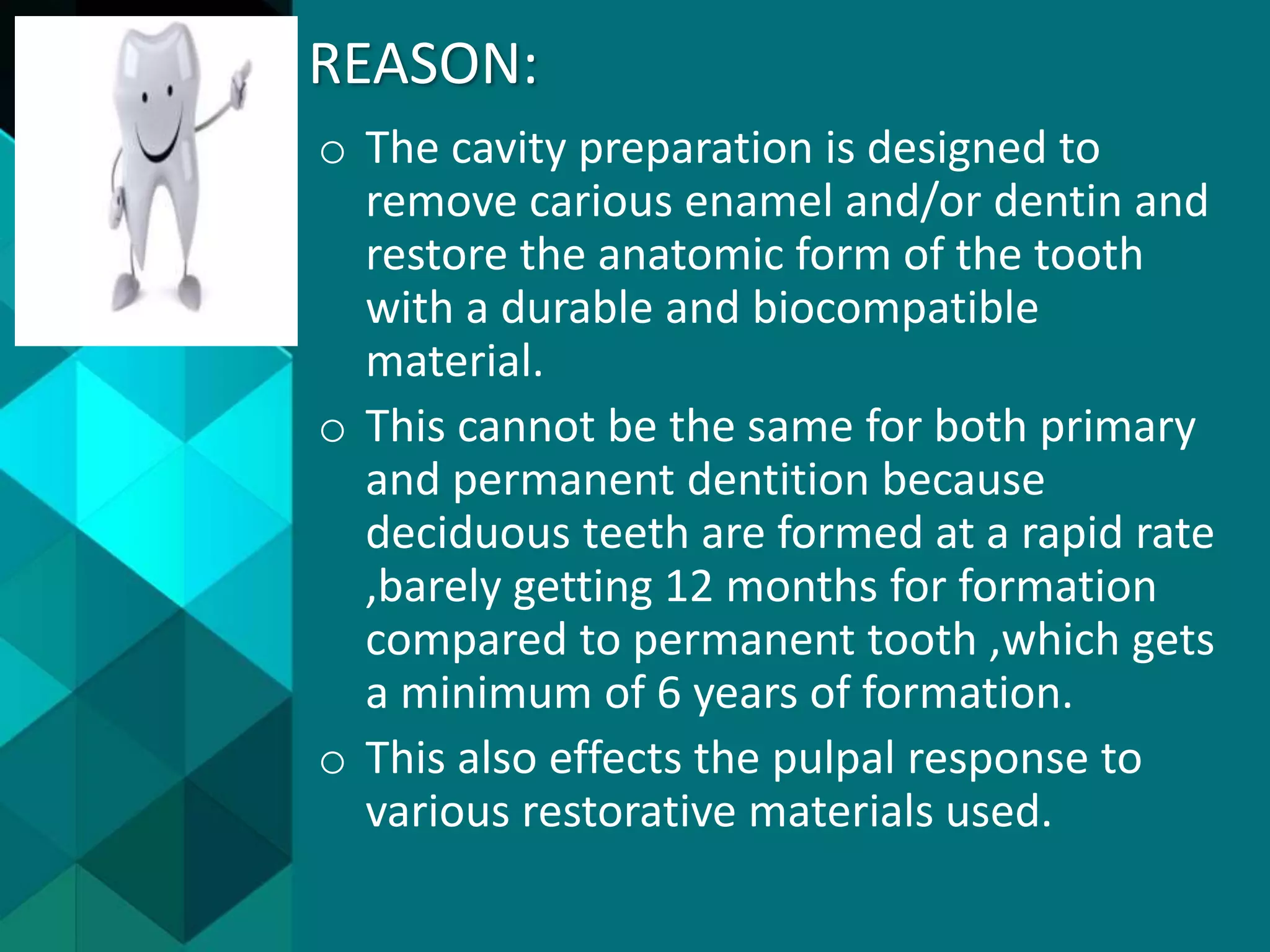 REASON:

o The cavity preparation is designed to remove carious enamel and/or dentin and restore the anatomic form of the tooth with a durable and biocompatible material.

o This cannot be the same for both primary and permanent dentition because deciduous teeth are formed at a rapid rate ,barely getting 12 months for formation compared to permanent tooth ,which gets a minimum of 6 years of formation.

o This also effects the pulpal response to various restorative materials used.